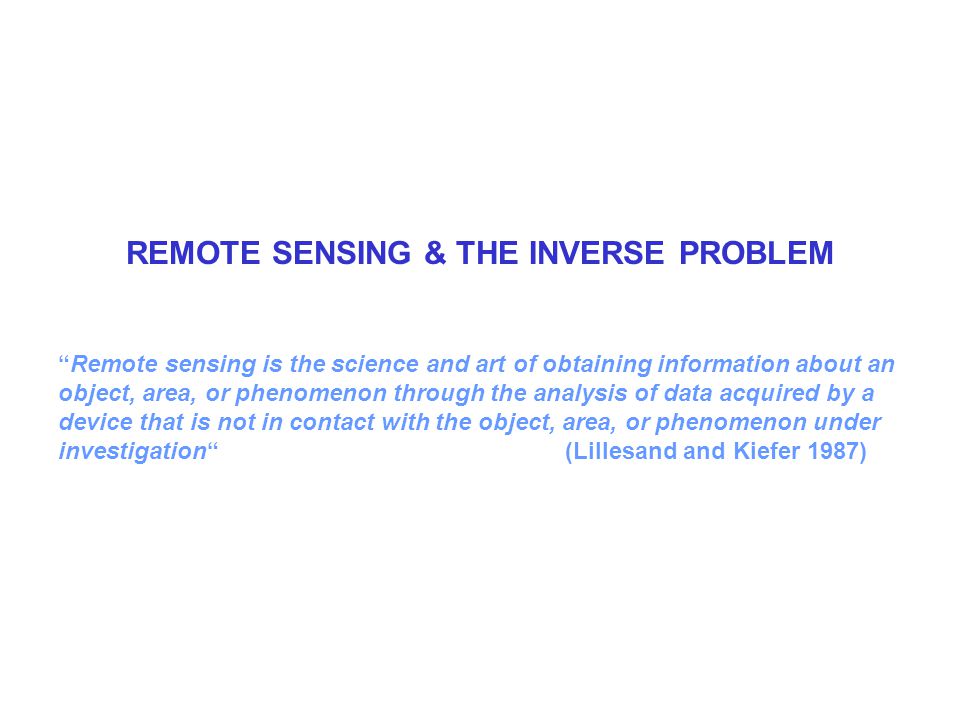 REMOTE SENSING & THE INVERSE PROBLEM

“Remote sensing is the science and art of obtaining information about an object, area, or phenomenon through the analysis of data acquired by a device that is not in contact with the object, area, or phenomenon under investigation“ (Lillesand and Kiefer 1987)